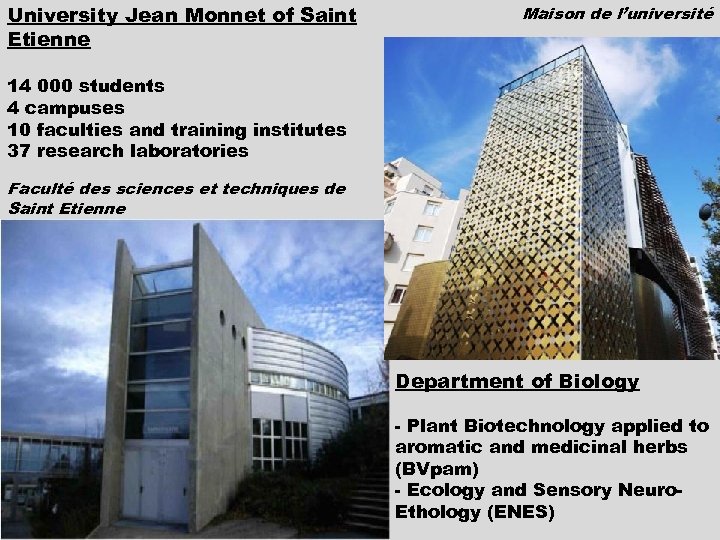 University Jean Monnet of Saint Etienne

14 000 students
4 campuses
10 faculties and training institutes
37 research laboratories

Faculté des sciences et techniques de Saint Etienne

Maison de l'université

Department of Biology

- Plant Biotechnology applied to aromatic and medicinal herbs (BVpam)
- Ecology and Sensory Neuro-Ethology (ENES)